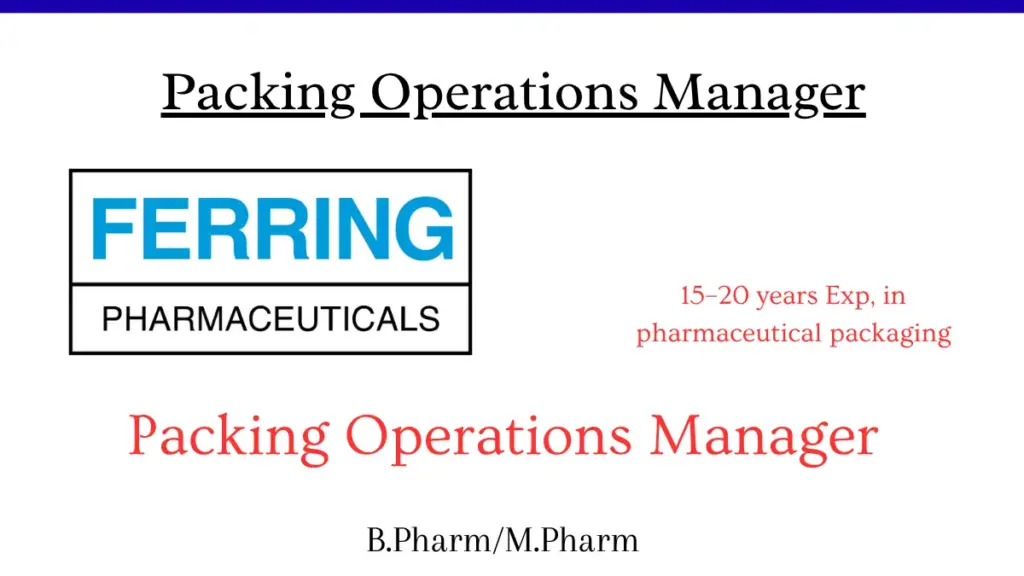 Packing Operations Manager

FERRING

PHARMACEUTICALS

15–20 years Exp, in pharmaceutical packaging

Packing Operations Manager

B.Pharm/M.Pharm